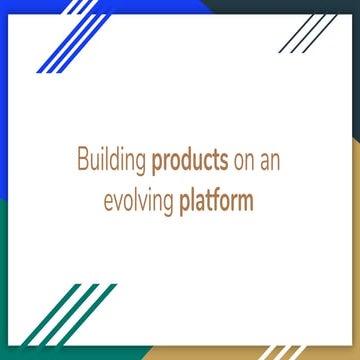 Building products on an evolving platform